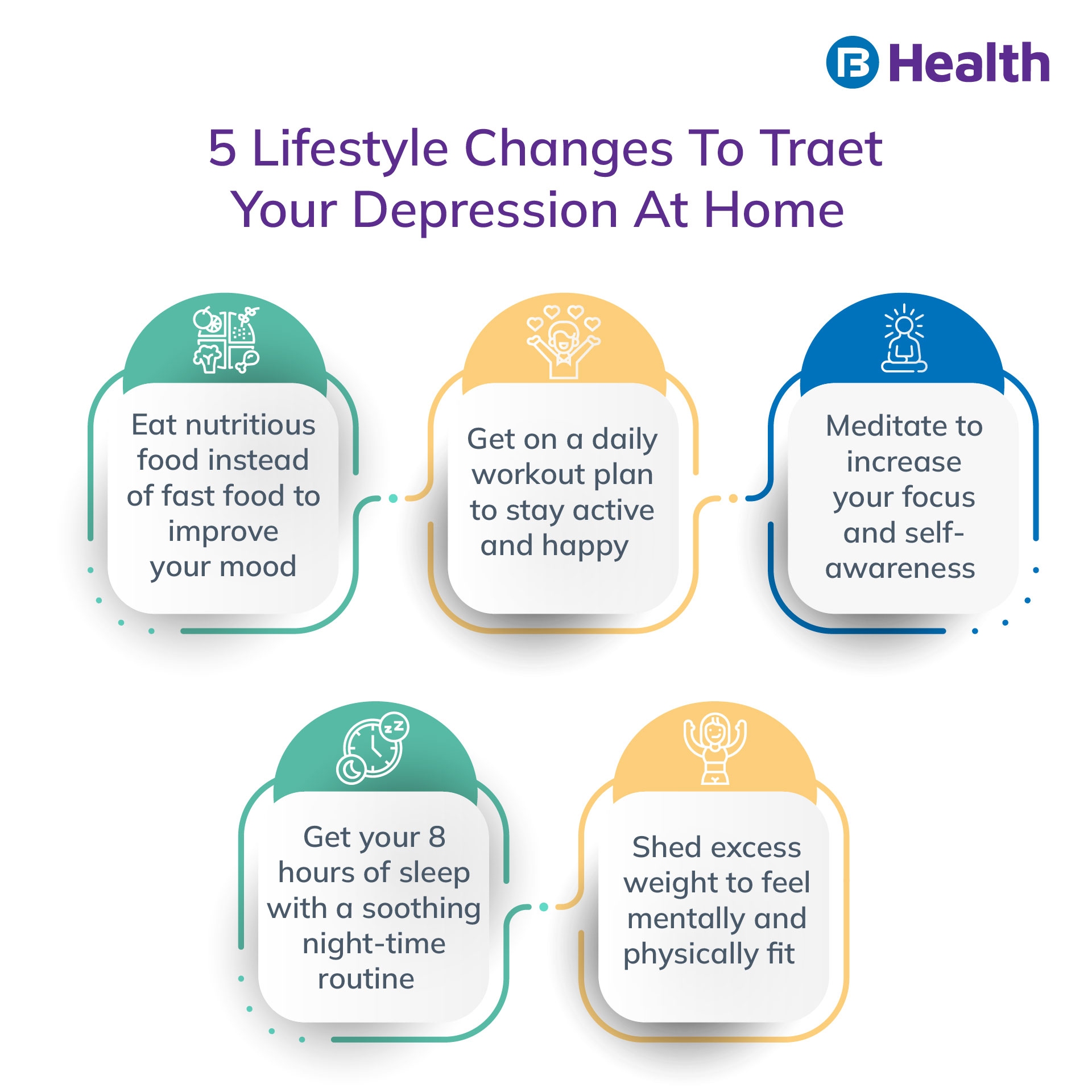 Health

5 Lifestyle Changes To Traet Your Depression At Home

Eat nutritious food instead of fast food to improve your mood

Get on a daily workout plan to stay active and happy

Meditate to increase your focus and self-awareness

Get your 8 hours of sleep with a soothing night-time routine

Shed excess weight to feel mentally and physically fit